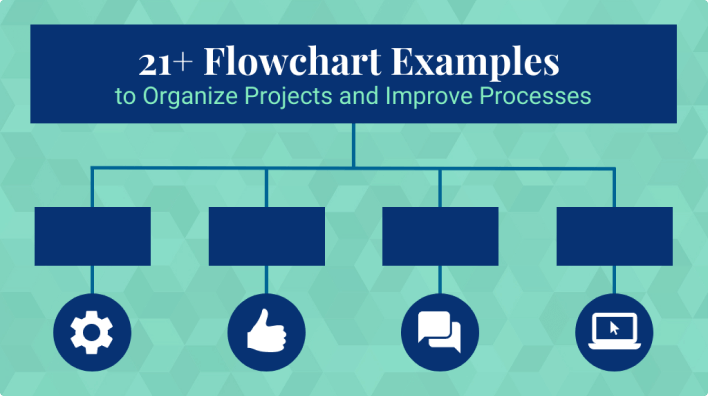 21+ Flowchart Examples
to Organize Projects and Improve Processes